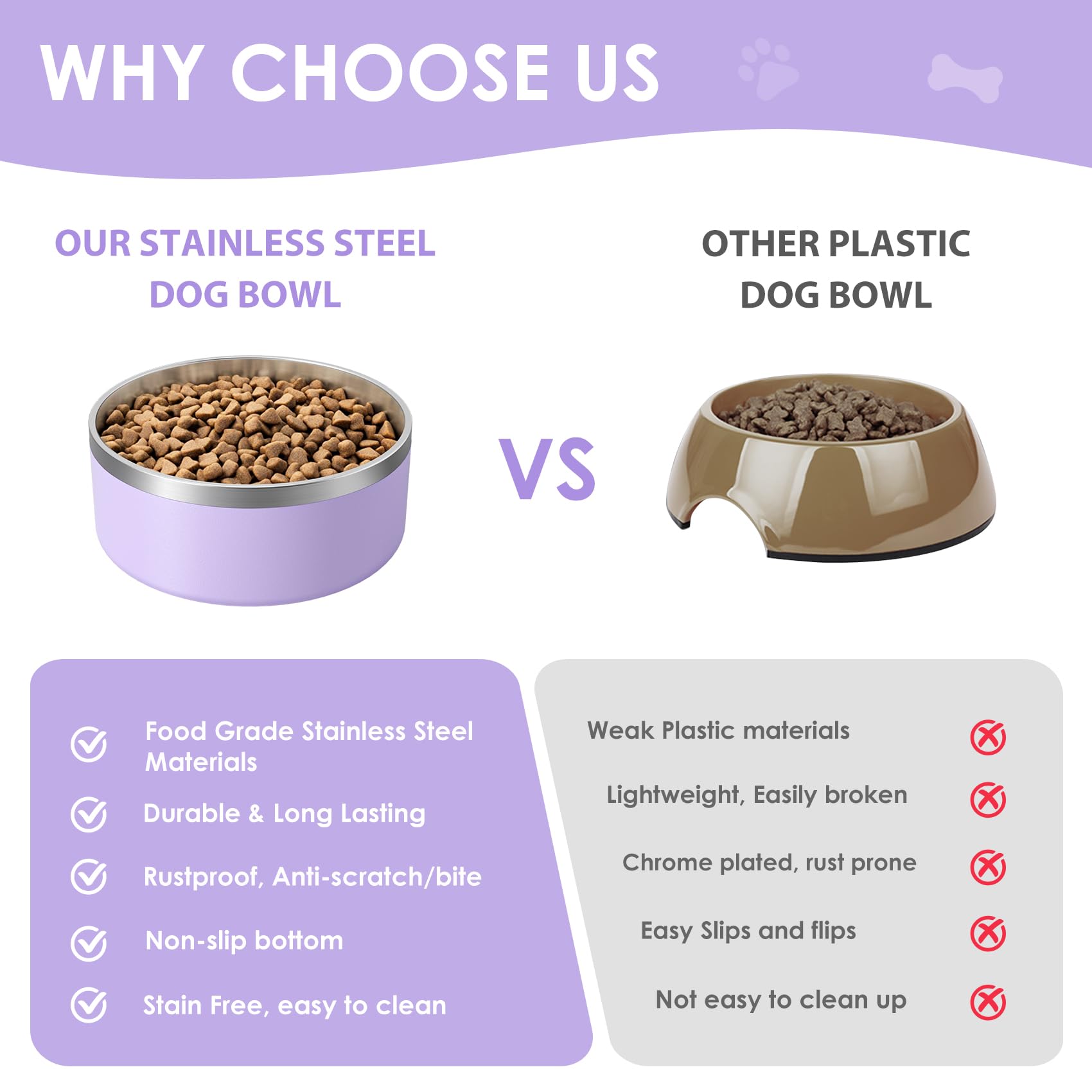 WHY CHOOSE US

OUR STAINLESS STEEL DOG BOWL

VS

OTHER PLASTIC DOG BOWL

Food Grade Stainless Steel Materials

Durable & Long Lasting

Rustproof, Anti-scratch/bite

Non-slip bottom

Stain Free, easy to clean

Weak Plastic materials

Lightweight, Easily broken

Chrome plated, rust prone

Easy Slips and flips

Not easy to clean up